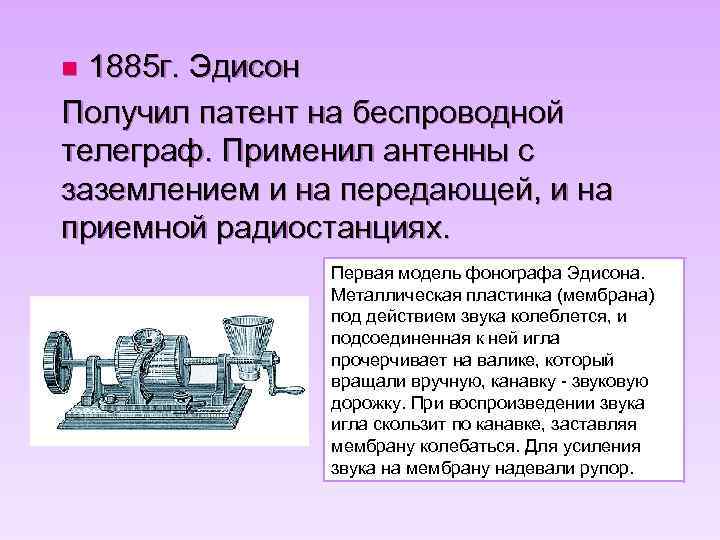 1885г. Эдисон

Получил патент на беспроводной телеграф. Применил антенны с заземлением и на передающей, и на приемной радиостанциях.

Первая модель фонографа Эдисона. Металлическая пластинка (мембрана) под действием звука колеблется, и подсоединенная к ней игла прочерчивает на валике, который вращали вручную, канавку - звуковую дорожку. При воспроизведении звука игла скользит по канавке, заставляя мембрану колебаться. Для усиления звука на мембрану надевали рупор.